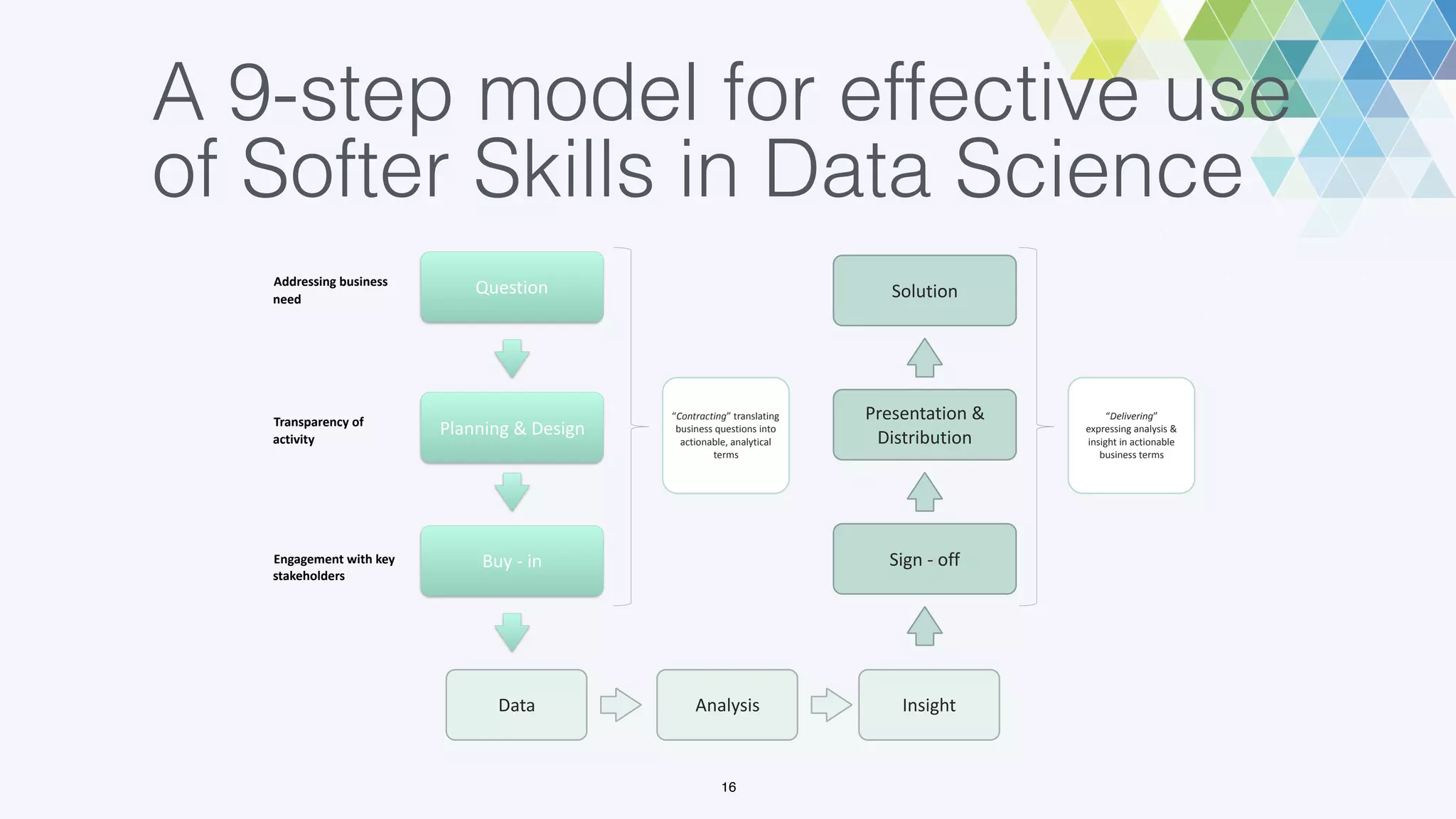 A 9-step model for effective use of Softer Skills in Data Science

Addressing business need

Question

Transparency of activity

Planning & Design

Engagement with key stakeholders

Buy - in

"Contracting" translating business questions into actionable, analytical terms

Solution

Presentation & Distribution

Sign - off

"Delivering" expressing analysis & insight in actionable business terms

Data

Analysis

Insight

16